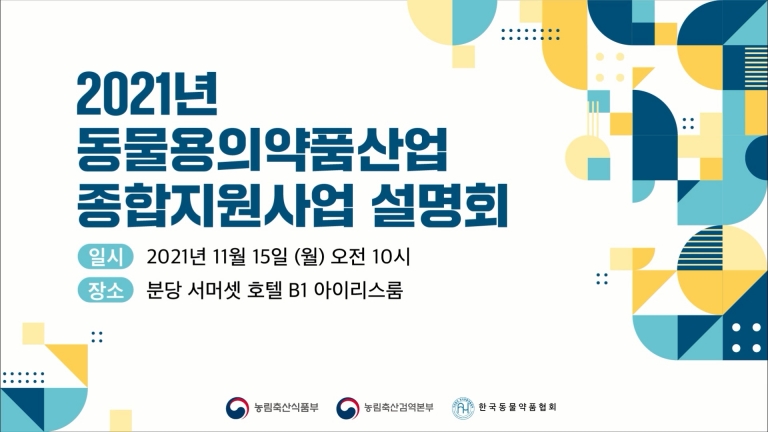 2021년
동물용의약품산업
종합지원사업 설명회

일시 2021년 11월 15일 (월) 오전 10시
장소 분당 서머셋 호텔 B1 아이리스룸

농림축산식품부 농림축산검역본부 한국동물약품협회